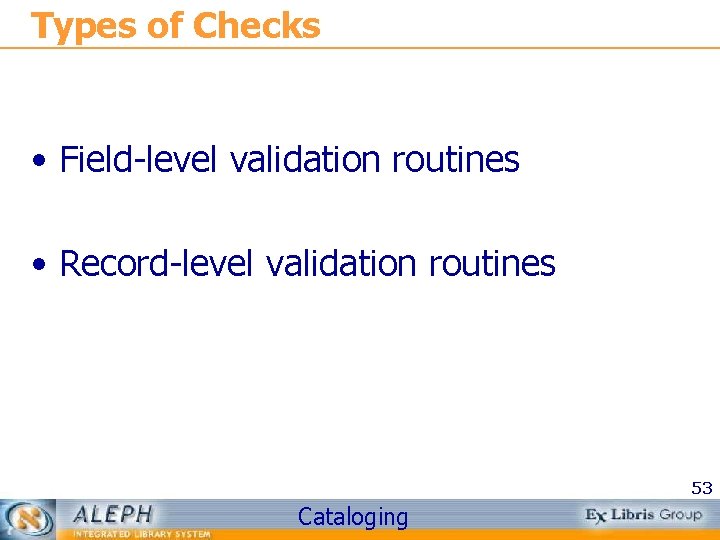 Types of Checks

• Field-level validation routines

• Record-level validation routines

53

ALEPH
INTEGRATED LIBRARY SYSTEM

Cataloging

Ex Libris Group